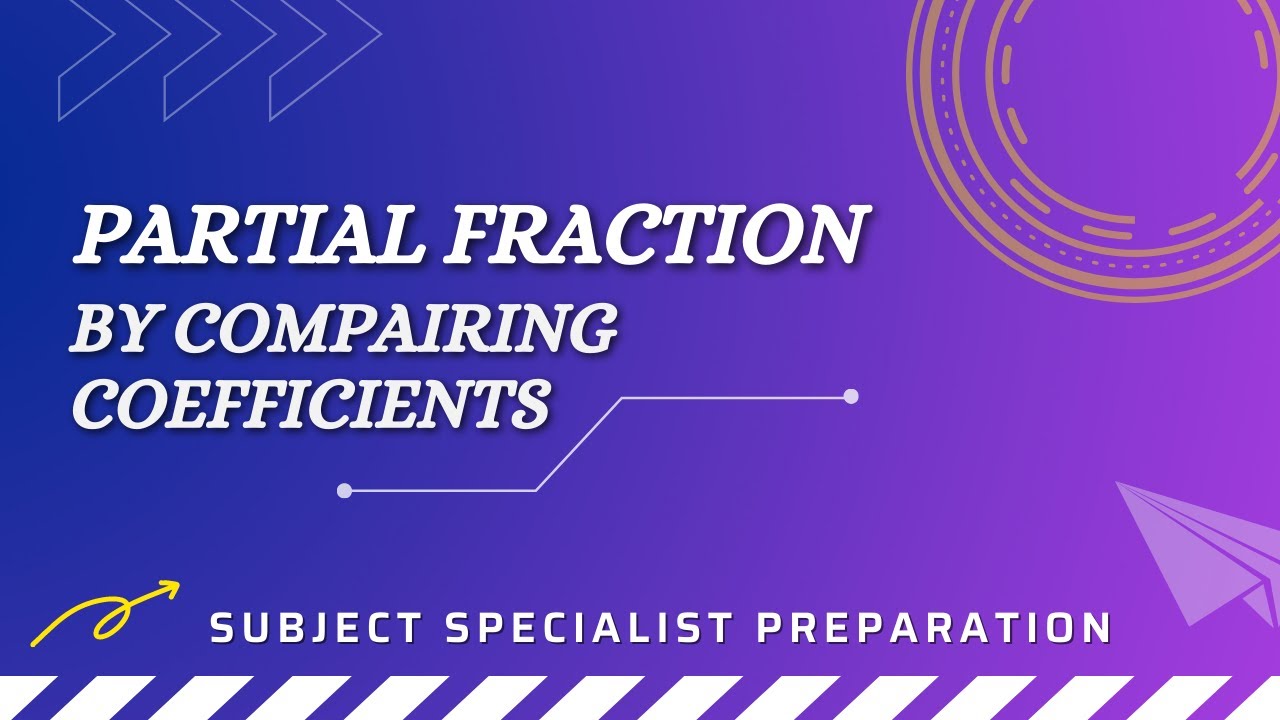 PARTIAL FRACTION
BY COMPAIRING COEFFICIENTS

SUBJECT SPECIALIST PREPARATION